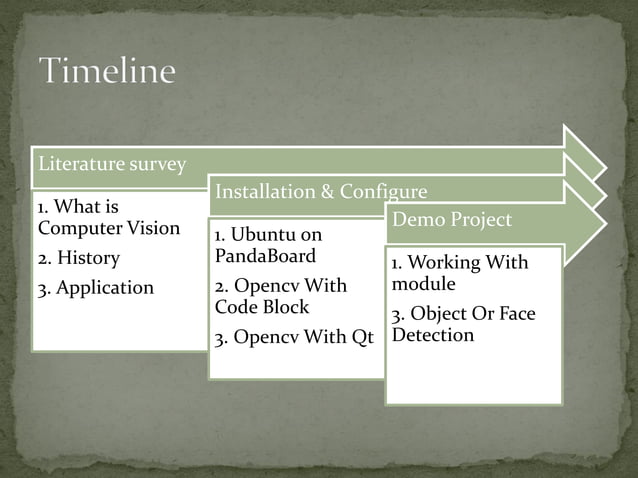 Timeline

Literature survey

1. What is Computer Vision

2. History

3. Application

Installation & Configure

1. Ubuntu on PandaBoard

2. Opencv With Code Block

3. Opencv With Qt

Demo Project

1. Working With module

3. Object Or Face Detection